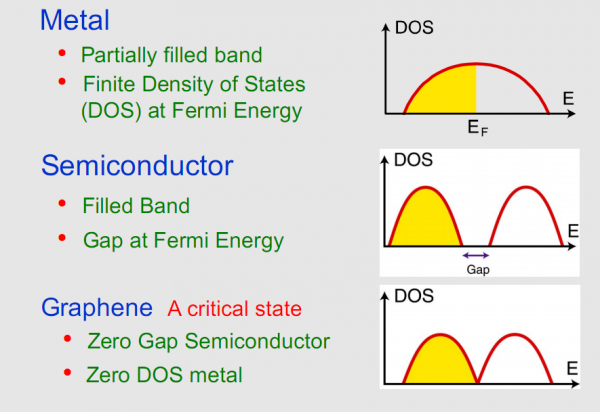 Metal

• Partially filled band
• Finite Density of States (DOS) at Fermi Energy

DOS
E
$E_F$

Semiconductor

• Filled Band
• Gap at Fermi Energy

DOS
E
Gap

Graphene A critical state

• Zero Gap Semiconductor
• Zero DOS metal

DOS
E